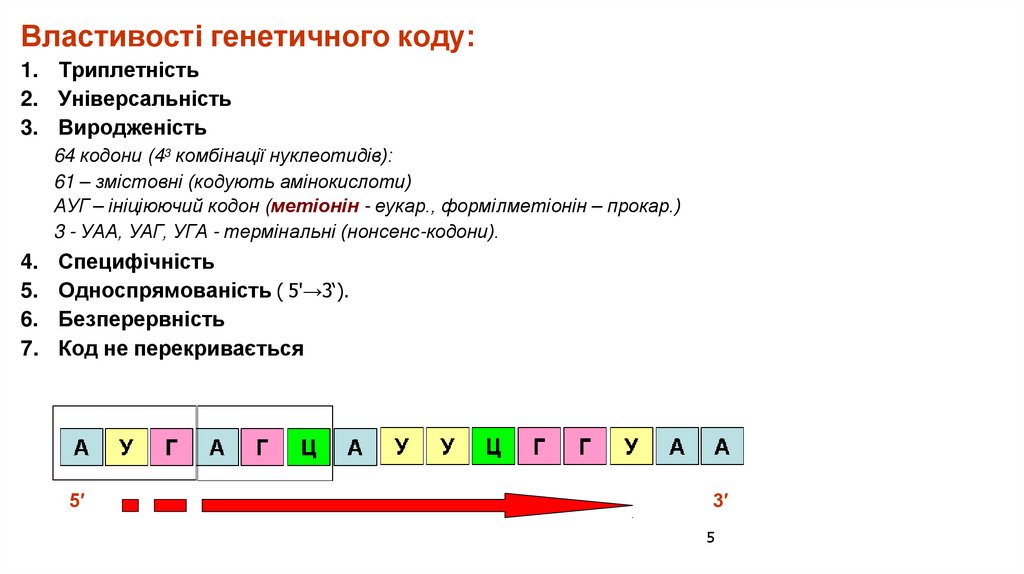 Властивості генетичного коду:

1. Триплетність
2. Універсальність
3. Виродженість

64 кодони ($4^3$ комбінації нуклеотидів):
61 – змістовні (кодують амінокислоти)
АУГ – ініціюючий кодон (метіонін - еукар., формілметіонін – прокар.)
3 - УАА, УАГ, УГА - термінальні (нонсенс-кодони).

4. Специфічність
5. Односпрямованість ( 5'→3').
6. Безперервність
7. Код не перекривається

А У Г А Г Ц А У У Ц Г Г У А А

5′ 3′

5